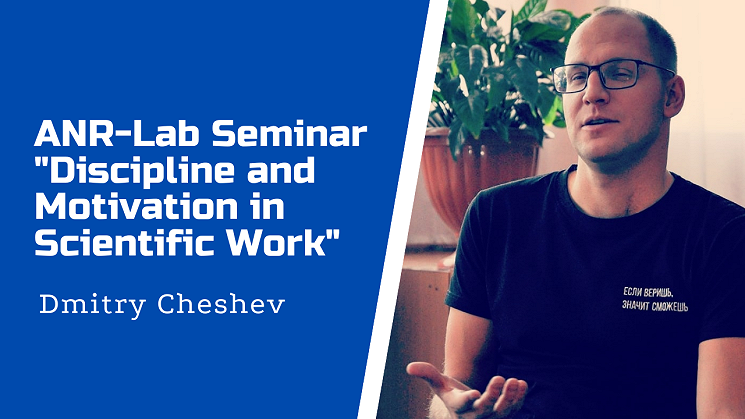 ANR-Lab Seminar "Discipline and Motivation in Scientific Work"

Dmitry Cheshev

ЕСЛИ ВЕРИШЬ,
ЗНАЧИТ СМОЖЕШЬ